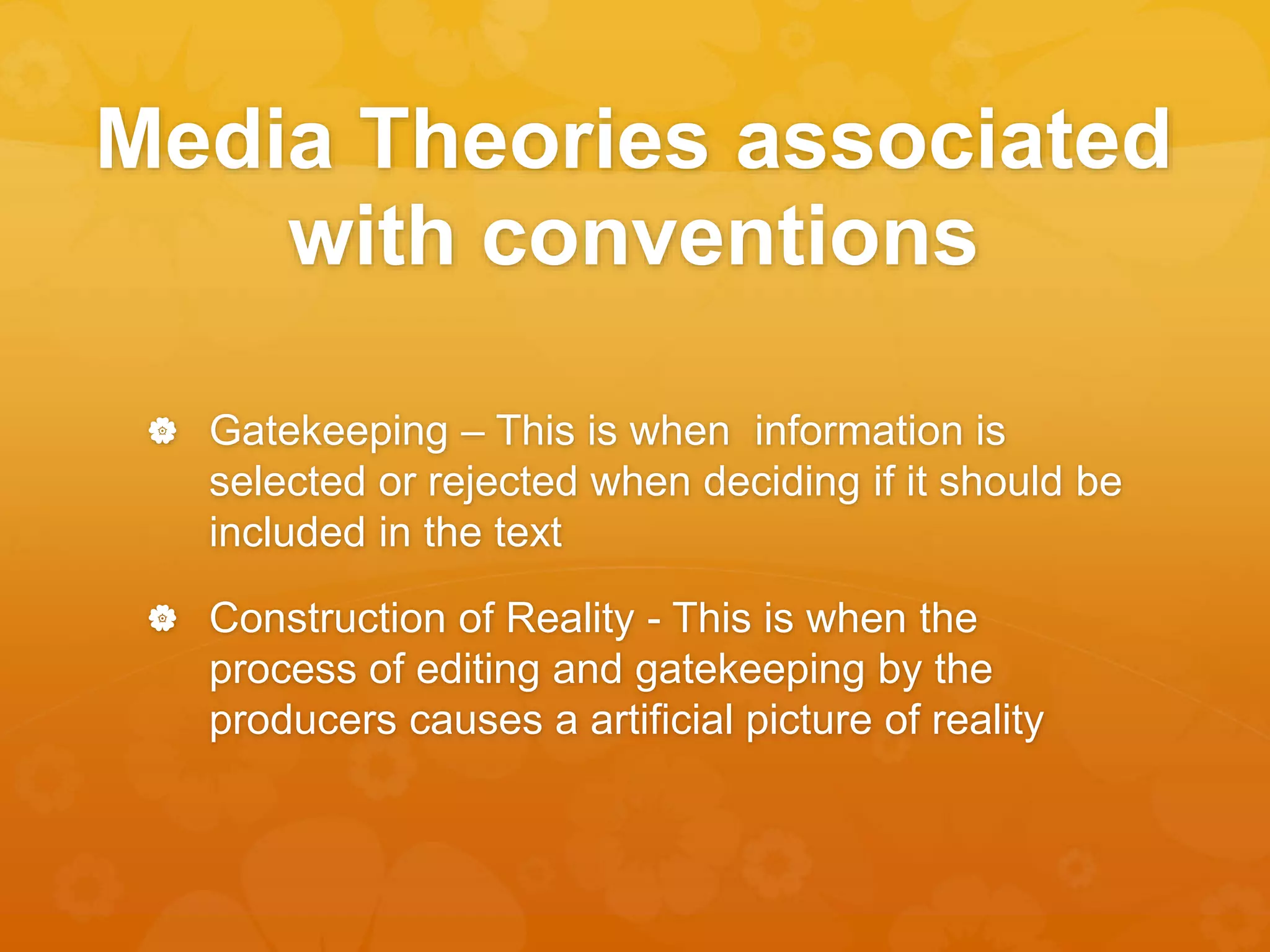 Media Theories associated with conventions

Gatekeeping – This is when  information is selected or rejected when deciding if it should be included in the text

Construction of Reality - This is when the process of editing and gatekeeping by the producers causes a artificial picture of reality